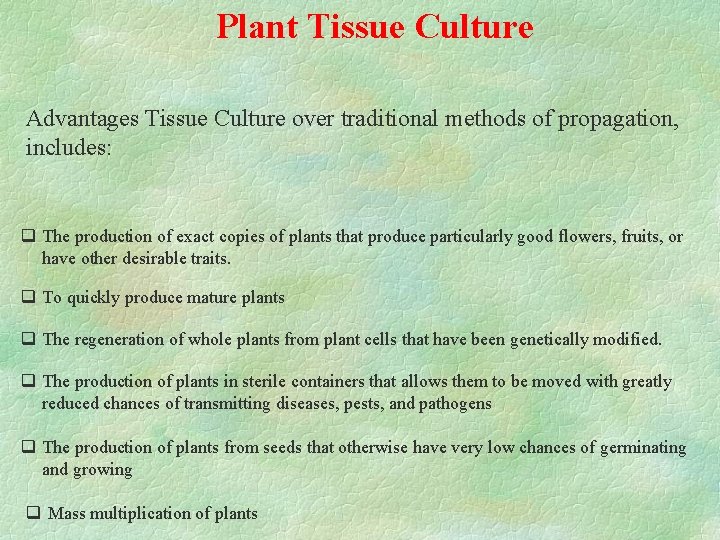 Plant Tissue Culture

Advantages Tissue Culture over traditional methods of propagation, includes:

❑ The production of exact copies of plants that produce particularly good flowers, fruits, or have other desirable traits.

❑ To quickly produce mature plants

❑ The regeneration of whole plants from plant cells that have been genetically modified.

❑ The production of plants in sterile containers that allows them to be moved with greatly reduced chances of transmitting diseases, pests, and pathogens

❑ The production of plants from seeds that otherwise have very low chances of germinating and growing

❑ Mass multiplication of plants